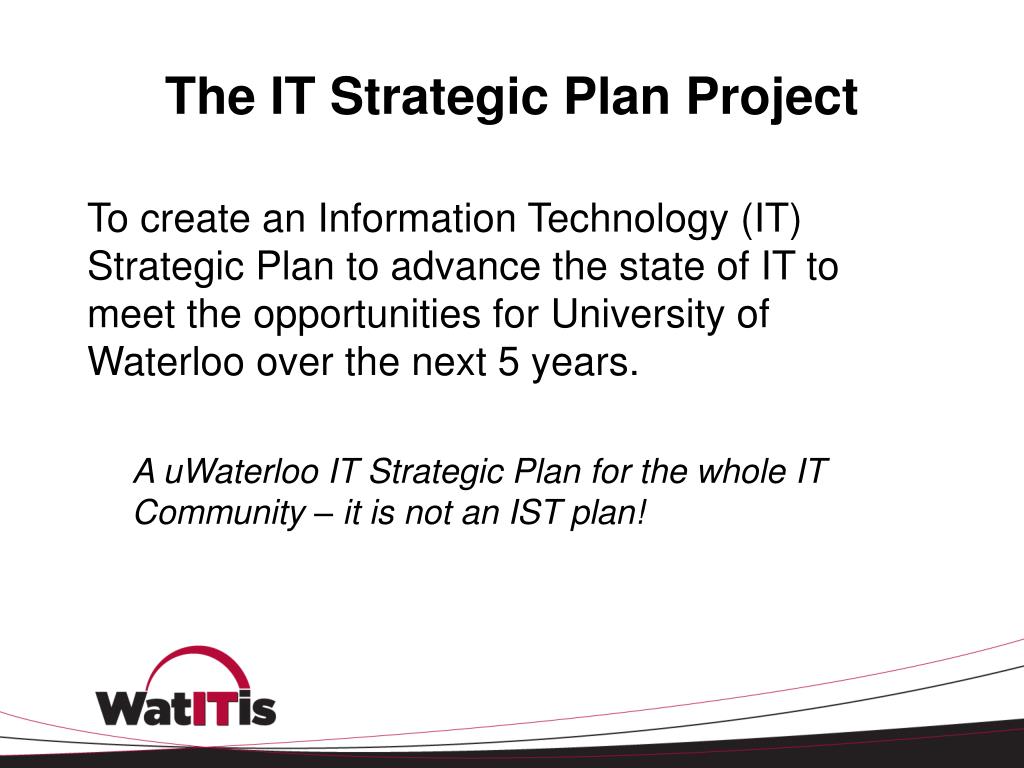 The IT Strategic Plan Project

To create an Information Technology (IT) Strategic Plan to advance the state of IT to meet the opportunities for University of Waterloo over the next 5 years.

A uWaterloo IT Strategic Plan for the whole IT Community – it is not an IST plan!

WatITis